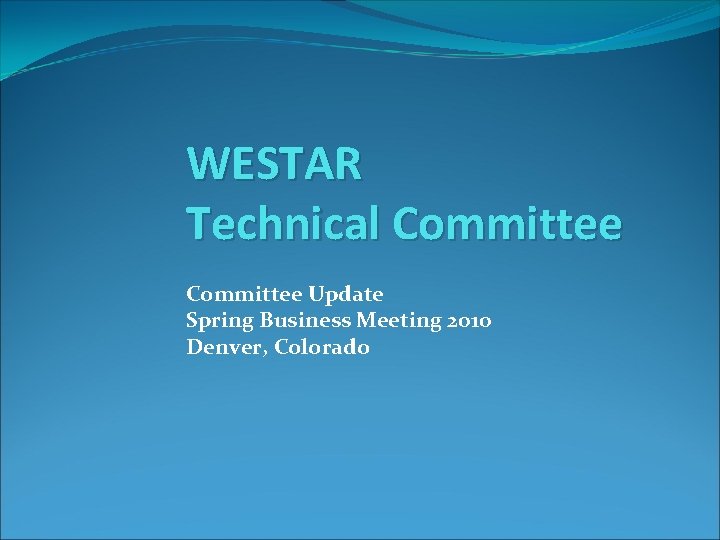 WESTAR
Technical Committee

Committee Update
Spring Business Meeting 2010
Denver, Colorado